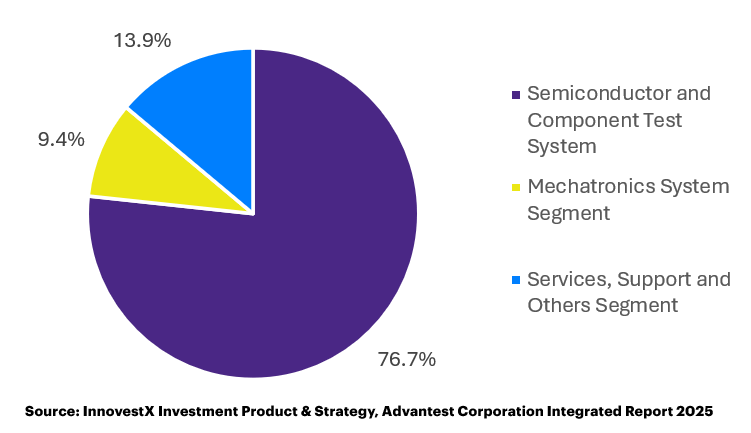 13.9%

9.4%

76.7%

Semiconductor and Component Test System

Mechatronics System Segment

Services, Support and Others Segment

Source: InnovestX Investment Product & Strategy, Advantest Corporation Integrated Report 2025